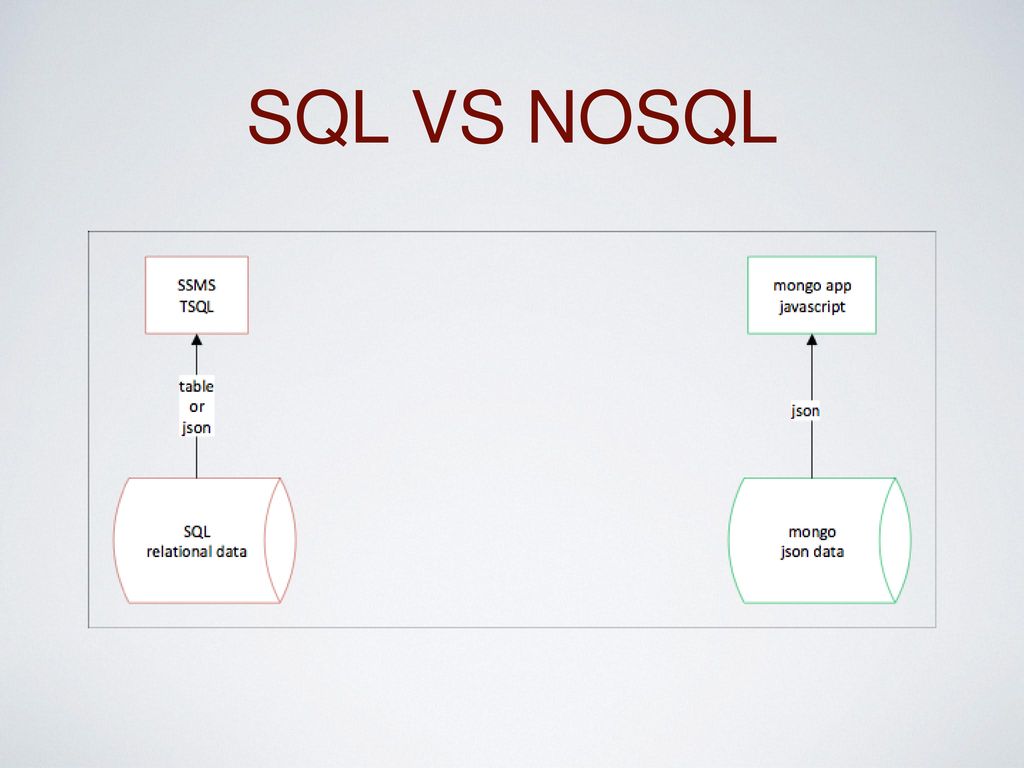 SQL VS NOSQL

SSMS
TSQL

table
or
json

SQL
relational data

mongo app
javascript

json

mongo
json data